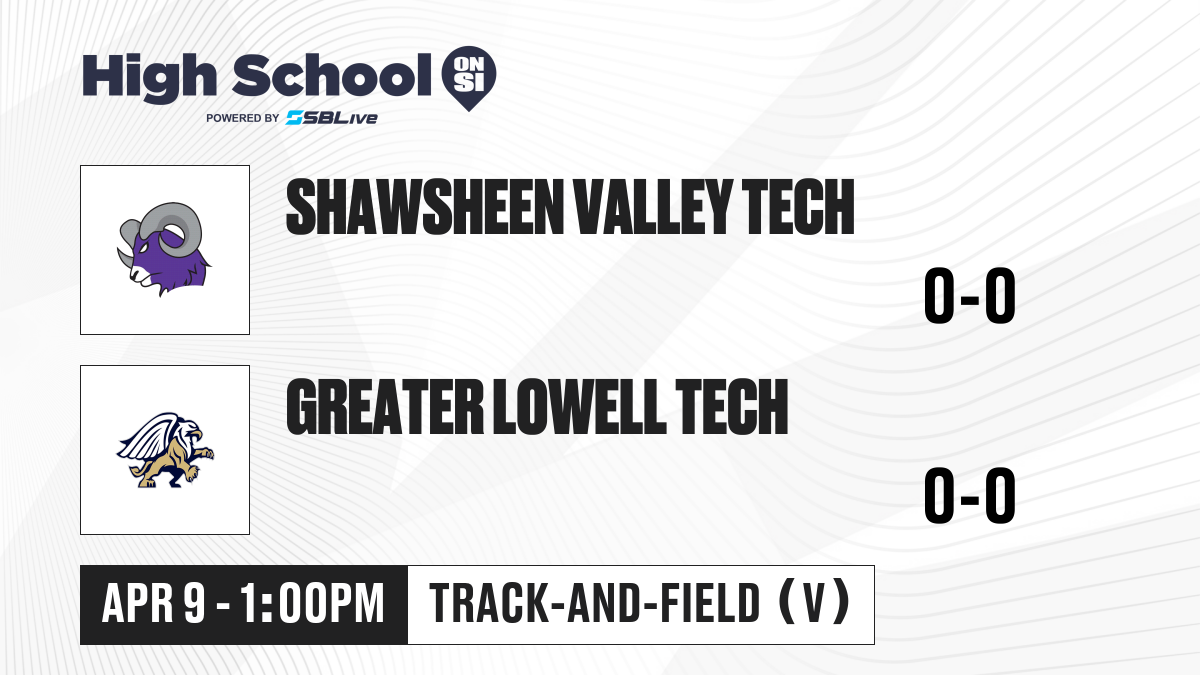 High School ON SI
POWERED BY SBLive

SHAWSHEEN VALLEY TECH
0-0

GREATER LOWELL TECH
0-0

APR 9 - 1:00PM
TRACK-AND-FIELD (V)